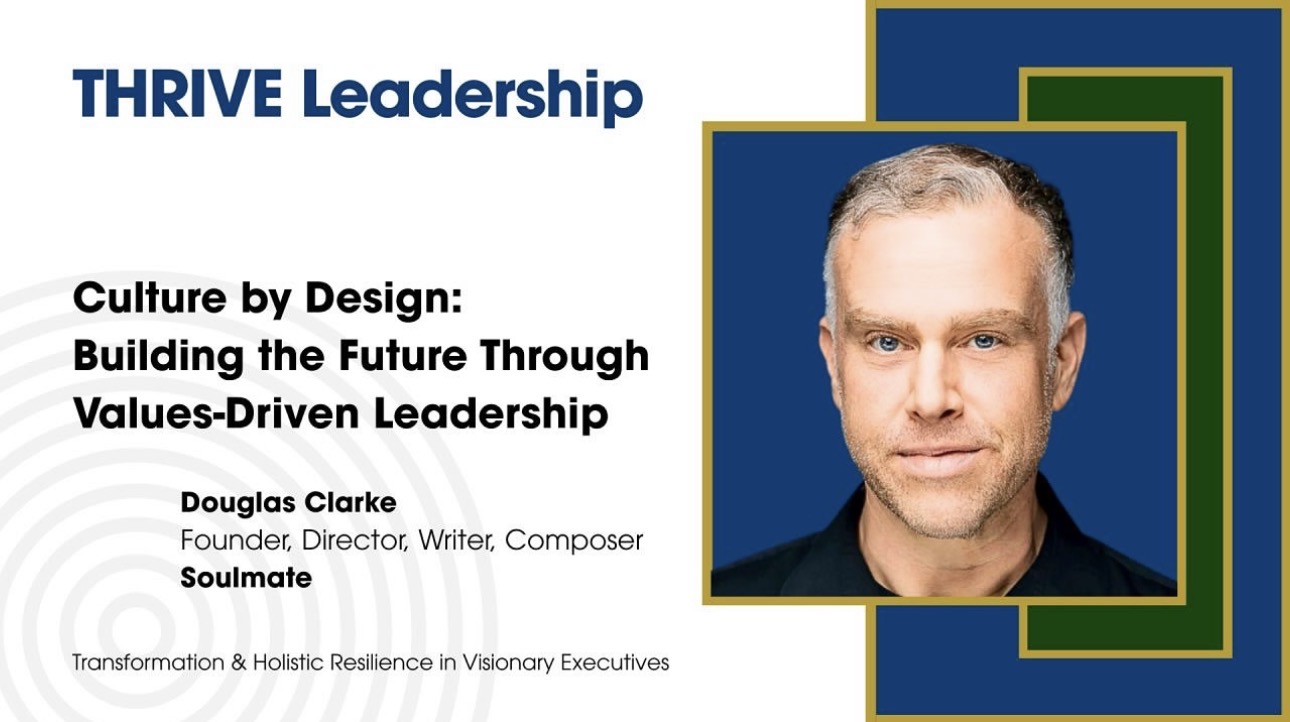 THRIVE Leadership

Culture by Design:
Building the Future Through Values-Driven Leadership

Douglas Clarke
Founder, Director, Writer, Composer
Soulmate

Transformation & Holistic Resilience in Visionary Executives